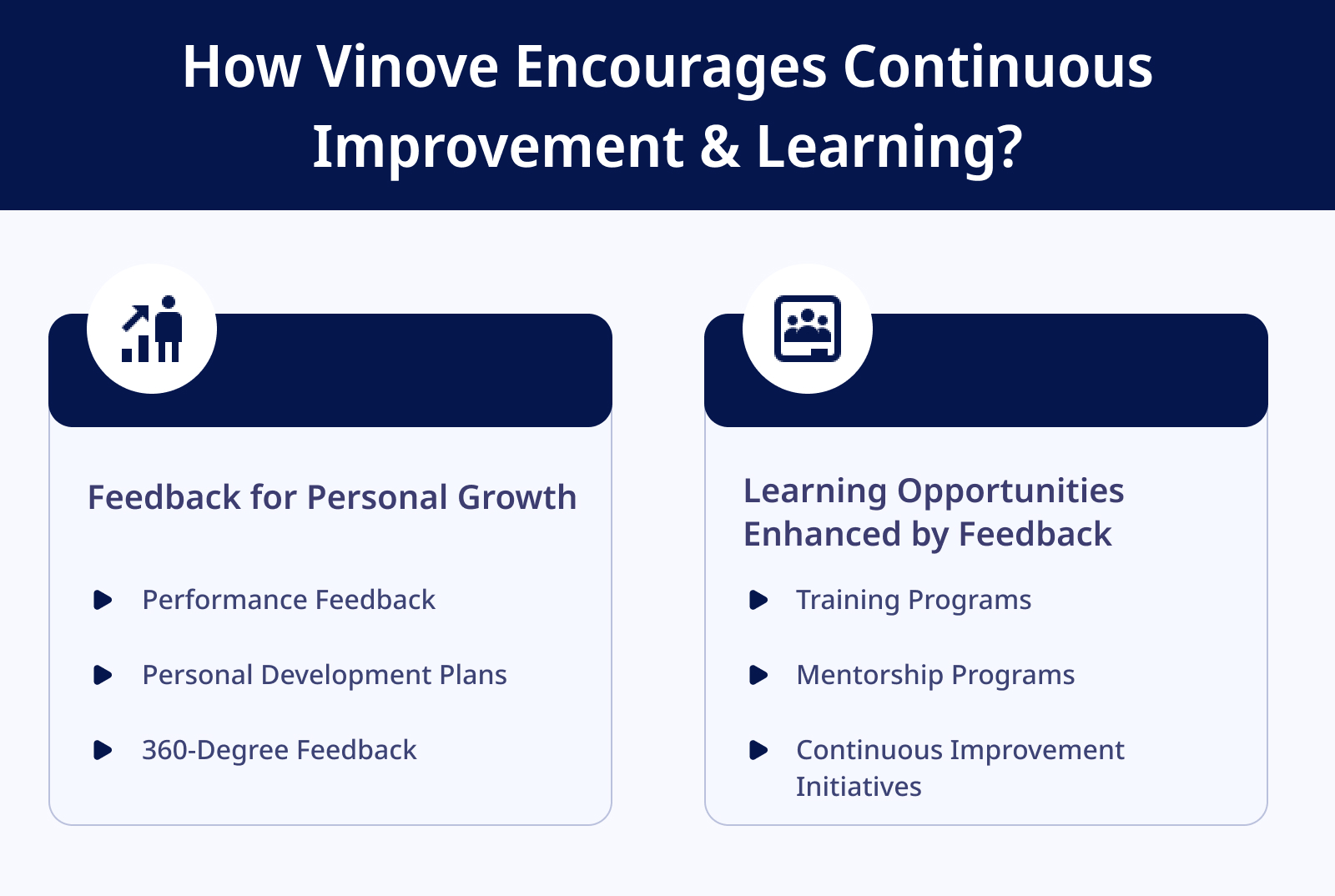 How Vinove Encourages Continuous Improvement & Learning?

Feedback for Personal Growth

Performance Feedback

Personal Development Plans

360-Degree Feedback

Learning Opportunities Enhanced by Feedback

Training Programs

Mentorship Programs

Continuous Improvement Initiatives